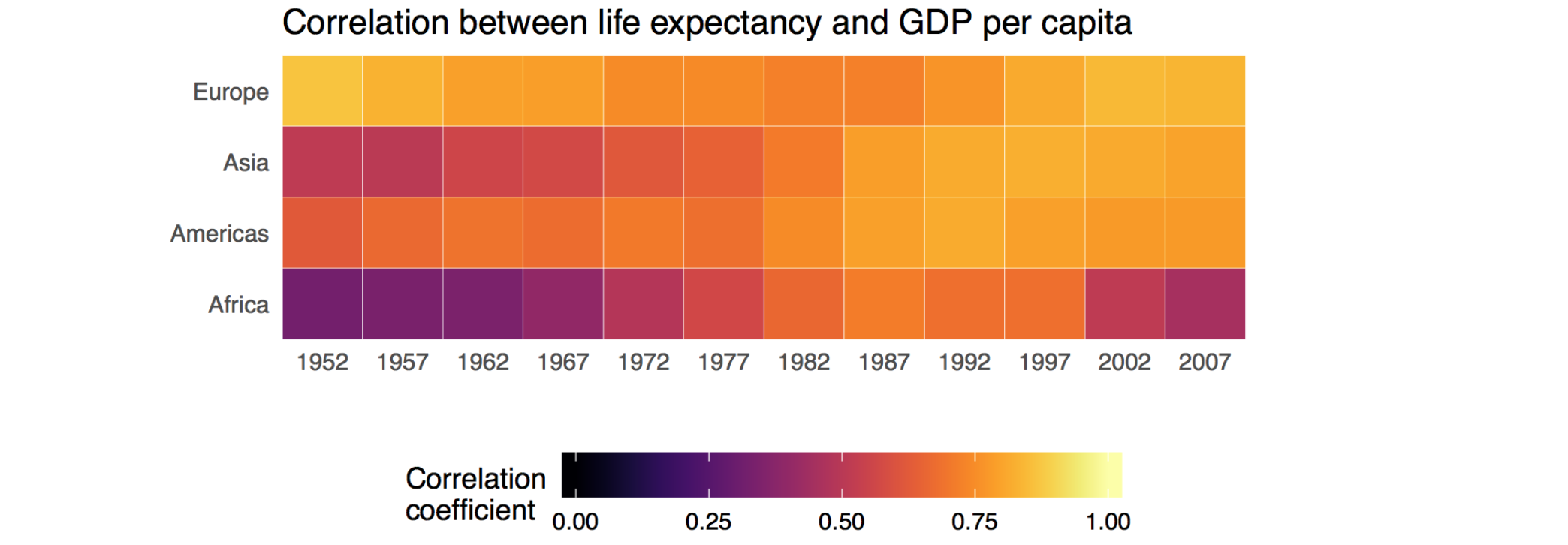 Correlation between life expectancy and GDP per capita

Europe
Asia
Americas
Africa

1952 1957 1962 1967 1972 1977 1982 1987 1992 1997 2002 2007

Correlation coefficient

0.00 0.25 0.50 0.75 1.00